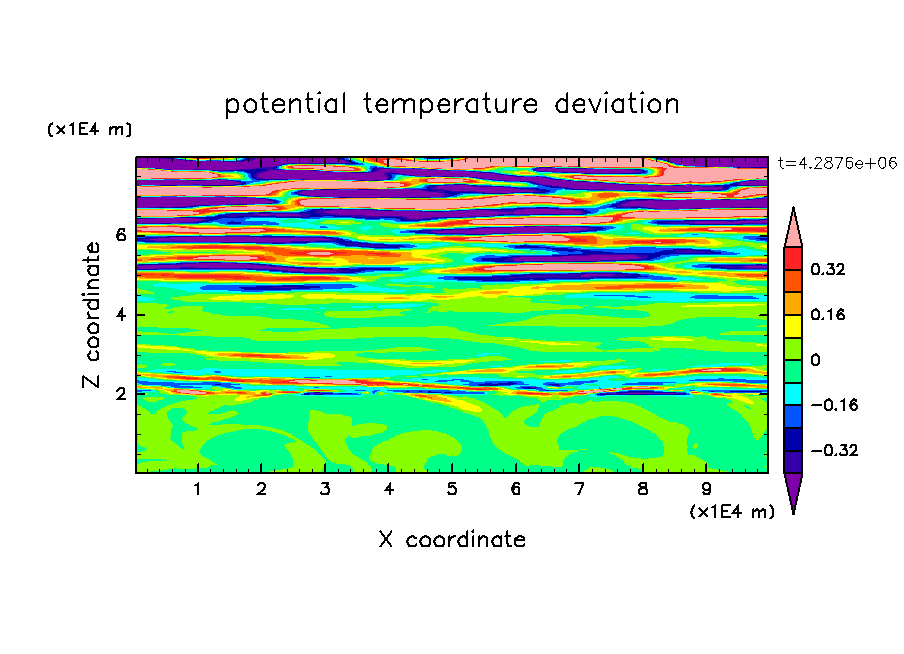 potential temperature deviation

(x1E4 m)

t=4.2876e+06

Z coordinate

6

4

2

0.32

0.16

0

−0.16

−0.32

1 2 3 4 5 6 7 8 9

(x1E4 m)

X coordinate